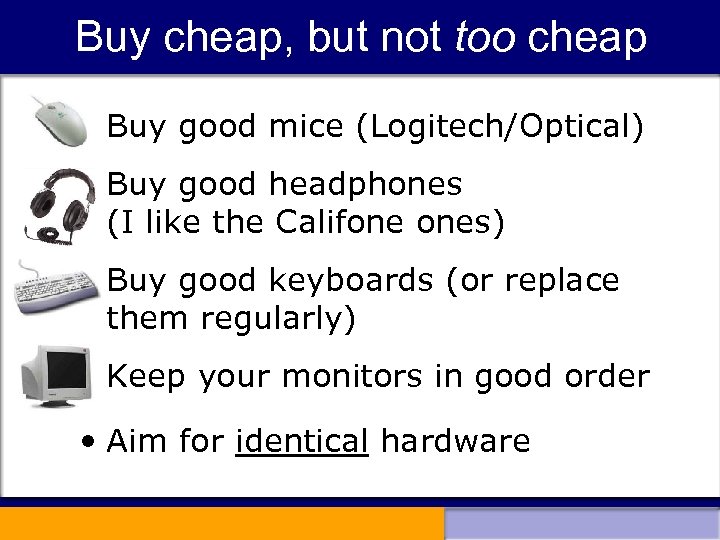 Buy cheap, but not too cheap

Buy good mice (Logitech/Optical)

Buy good headphones (I like the Califone ones)

Buy good keyboards (or replace them regularly)

Keep your monitors in good order

• Aim for identical hardware